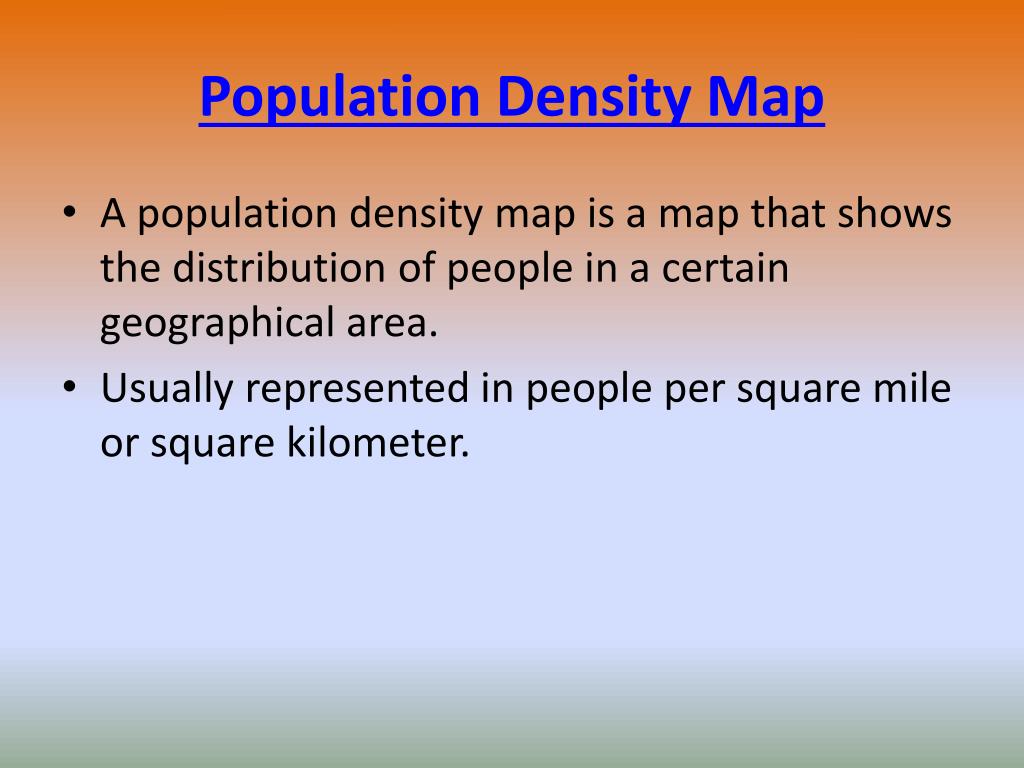 Population Density Map

• A population density map is a map that shows the distribution of people in a certain geographical area.

• Usually represented in people per square mile or square kilometer.